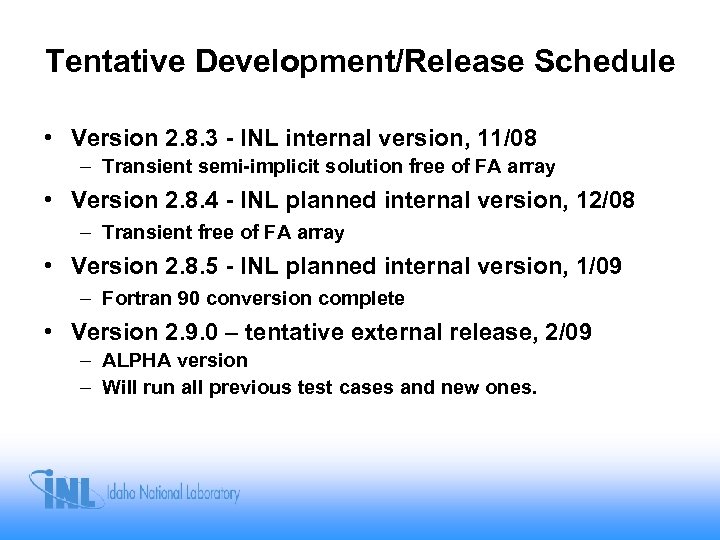 Tentative Development/Release Schedule

• Version 2.8.3 - INL internal version, 11/08
– Transient semi-implicit solution free of FA array

• Version 2.8.4 - INL planned internal version, 12/08
– Transient free of FA array

• Version 2.8.5 - INL planned internal version, 1/09
– Fortran 90 conversion complete

• Version 2.9.0 – tentative external release, 2/09
– ALPHA version
– Will run all previous test cases and new ones.

INL Idaho National Laboratory